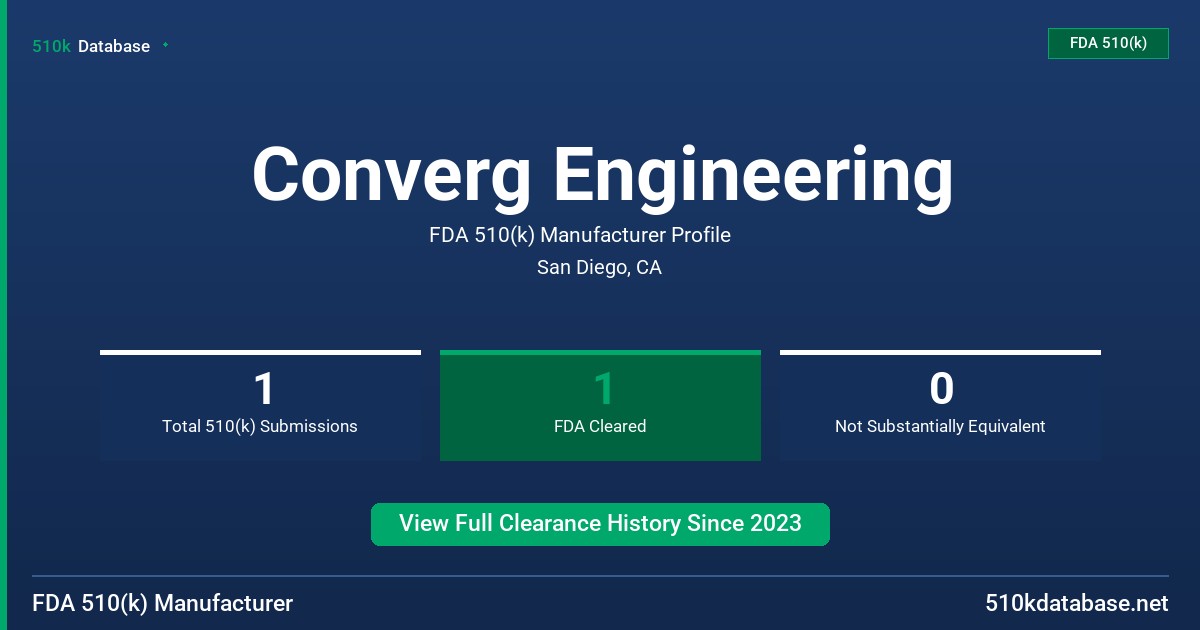 510k Database

FDA 510(k)

Converg Engineering

FDA 510(k) Manufacturer Profile

San Diego, CA

1
Total 510(k) Submissions

1
FDA Cleared

0
Not Substantially Equivalent

View Full Clearance History Since 2023

FDA 510(k) Manufacturer

510kdatabase.net